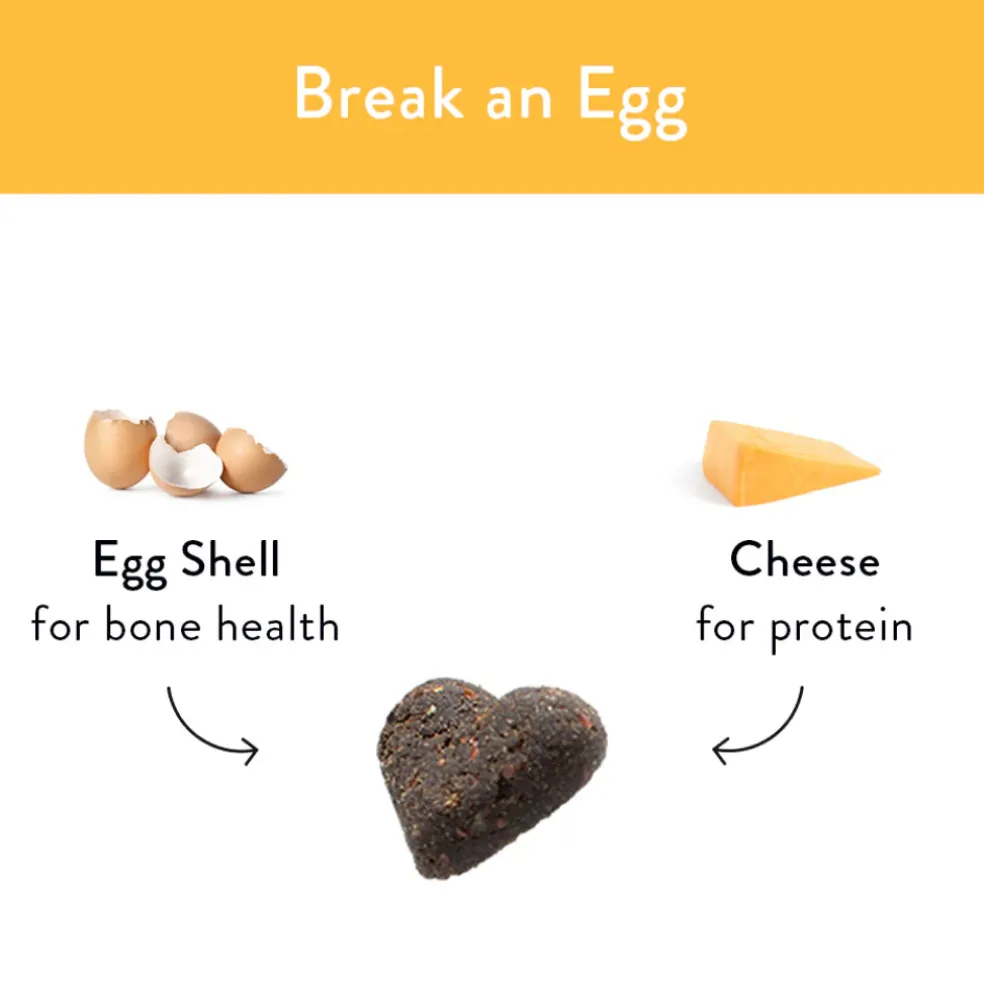 Break an Egg

Egg Shell
for bone health

Cheese
for protein